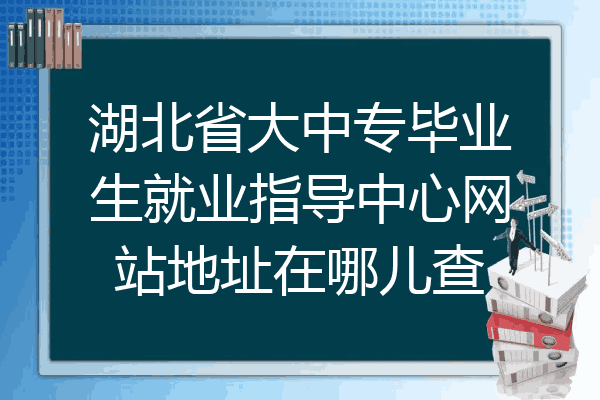 湖北省大中专毕业生就业指导中心网站地址在哪儿查